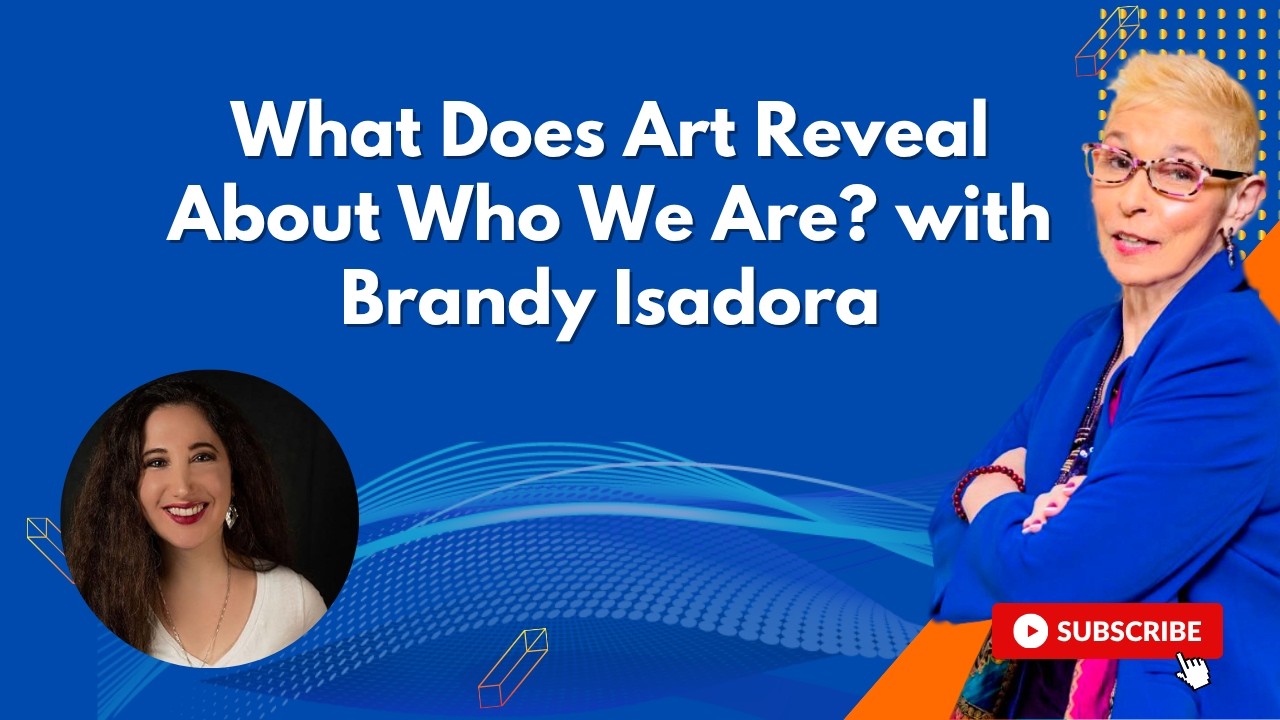 What Does Art Reveal About Who We Are? with Brandy Isadora

SUBSCRIBE